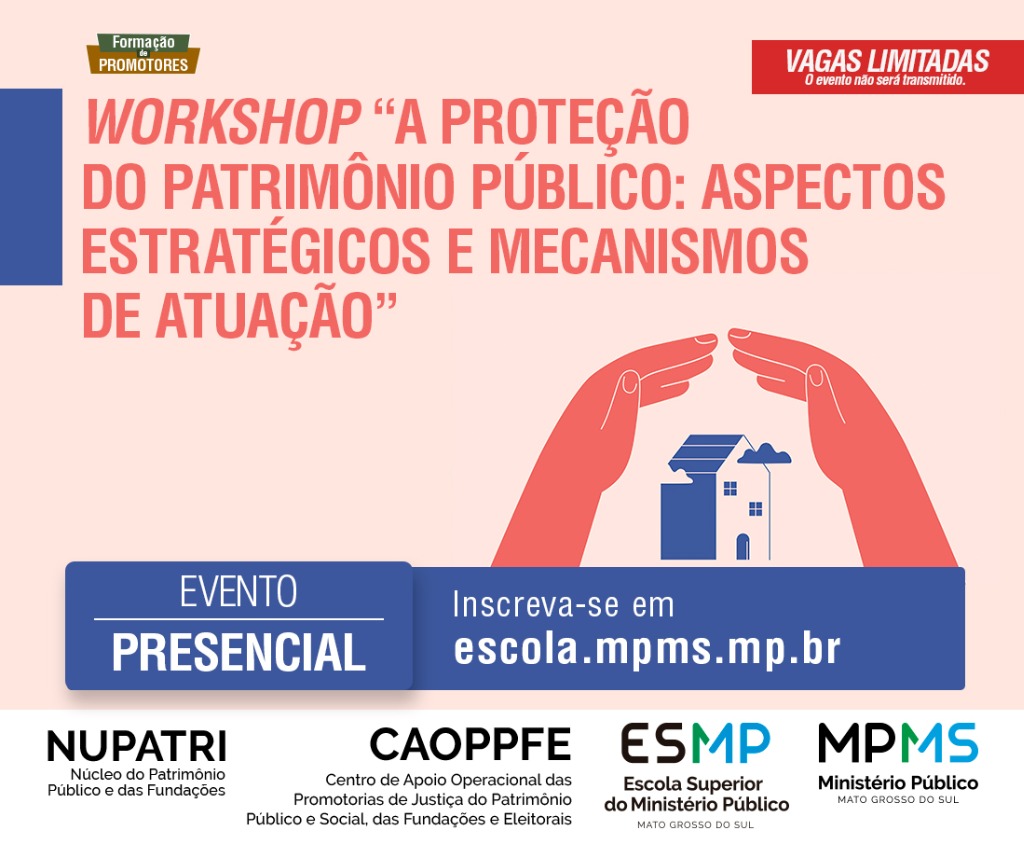 Formação de PROMOTORES

VAGAS LIMITADAS
O evento não será transmitido.

WORKSHOP “A PROTEÇÃO DO PATRIMÔNIO PÚBLICO: ASPECTOS ESTRATÉGICOS E MECANISMOS DE ATUAÇÃO”

EVENTO
PRESENCIAL

Inscreva-se em
escola.mpms.mp.br

NUPATRI
Núcleo do Patrimônio Público e das Fundações

CAOPPFE
Centro de Apoio Operacional das Promotorias de Justiça do Patrimônio Público e Social, das Fundações e Eleitorais

ESMP
Escola Superior do Ministério Público
MATO GROSSO DO SUL

MPMS
Ministério Público
MATO GROSSO DO SUL